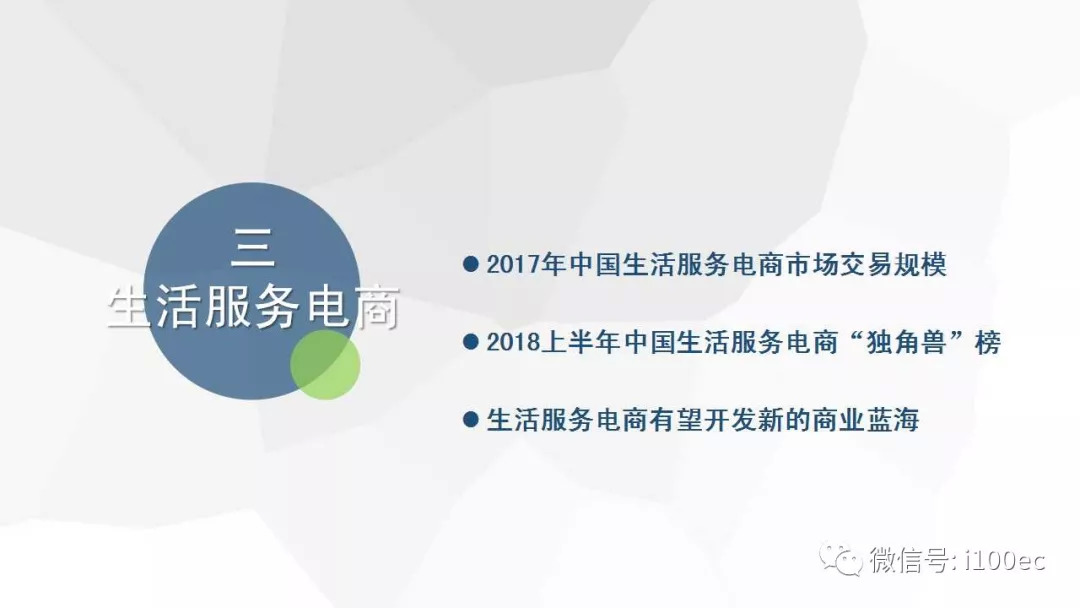 三
生活服务电商

● 2017年中国生活服务电商市场交易规模

● 2018上半年中国生活服务电商“独角兽”榜

● 生活服务电商有望开发新的商业蓝海

微信号: i100ec